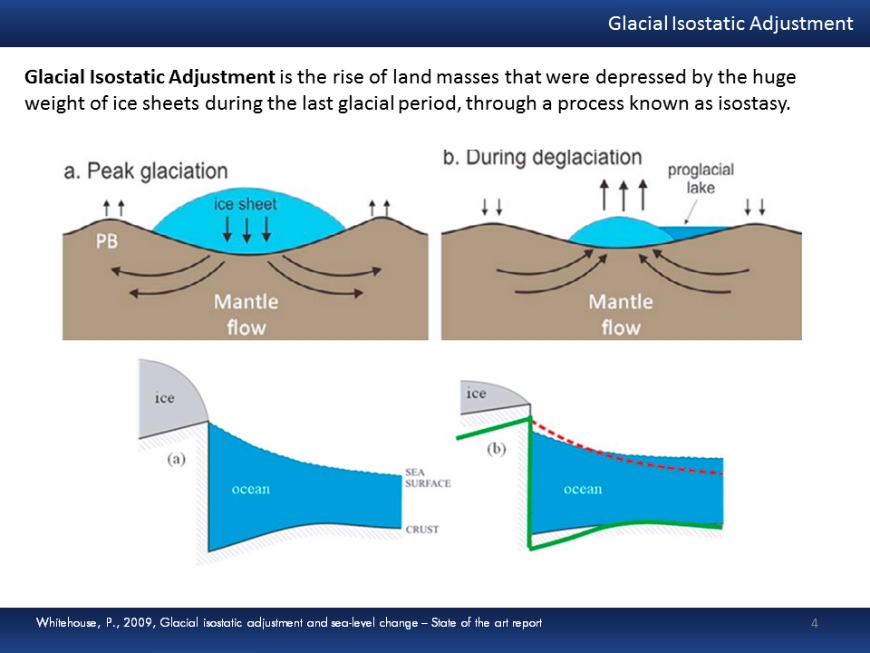 Glacial Isostatic Adjustment

**Glacial Isostatic Adjustment** is the rise of land masses that were depressed by the huge weight of ice sheets during the last glacial period, through a process known as isostasy.

a. Peak glaciation

ice sheet

PB

Mantle flow

b. During deglaciation

proglacial lake

Mantle flow

ice

(a)

ocean

SEA SURFACE

CRUST

ice

(b)

ocean

Whitehouse, P., 2009, Glacial isostatic adjustment and sea-level change – State of the art report

4